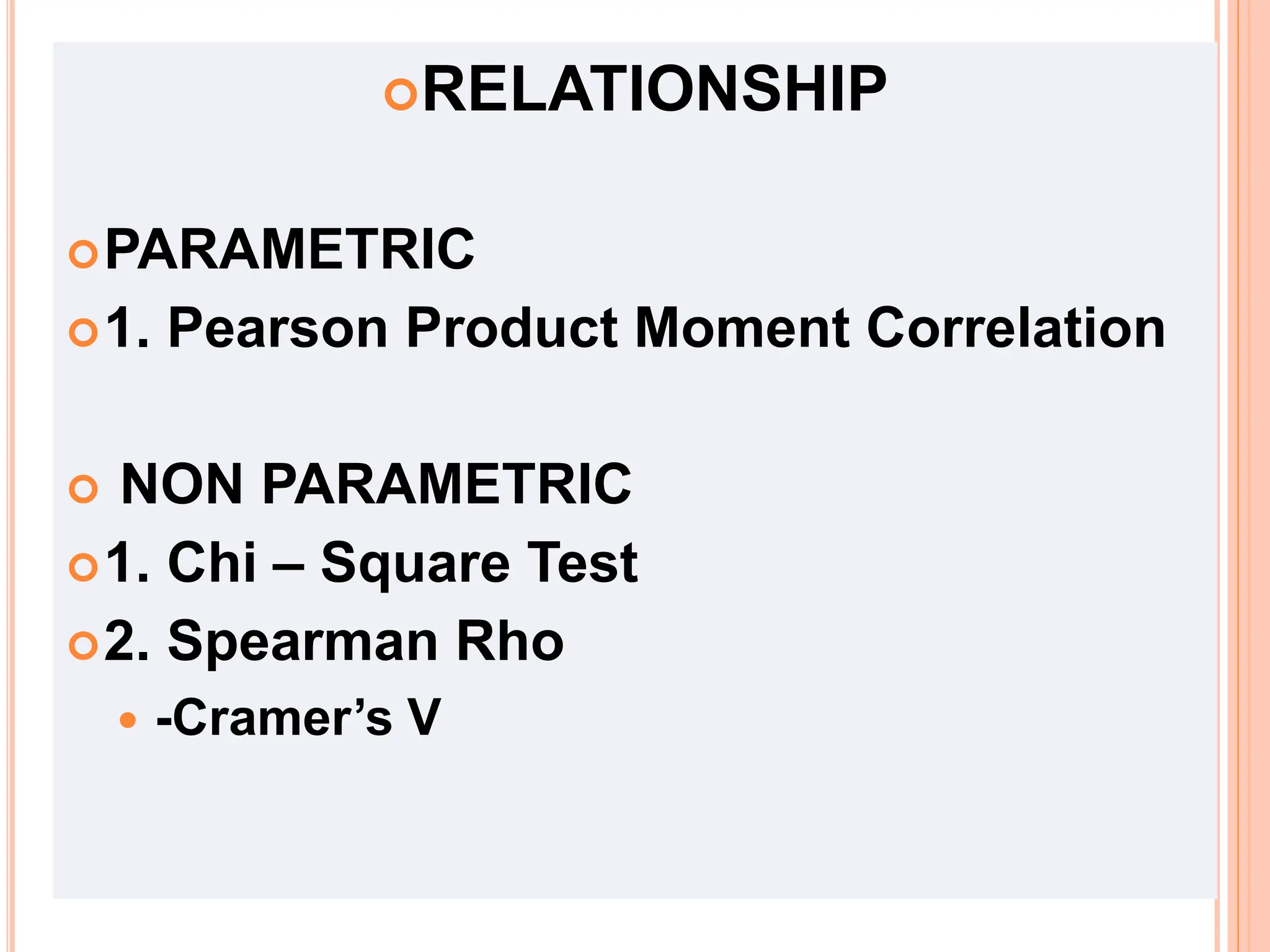 RELATIONSHIP

PARAMETRIC

1. Pearson Product Moment Correlation

NON PARAMETRIC

1. Chi – Square Test

2. Spearman Rho

-Cramer’s V